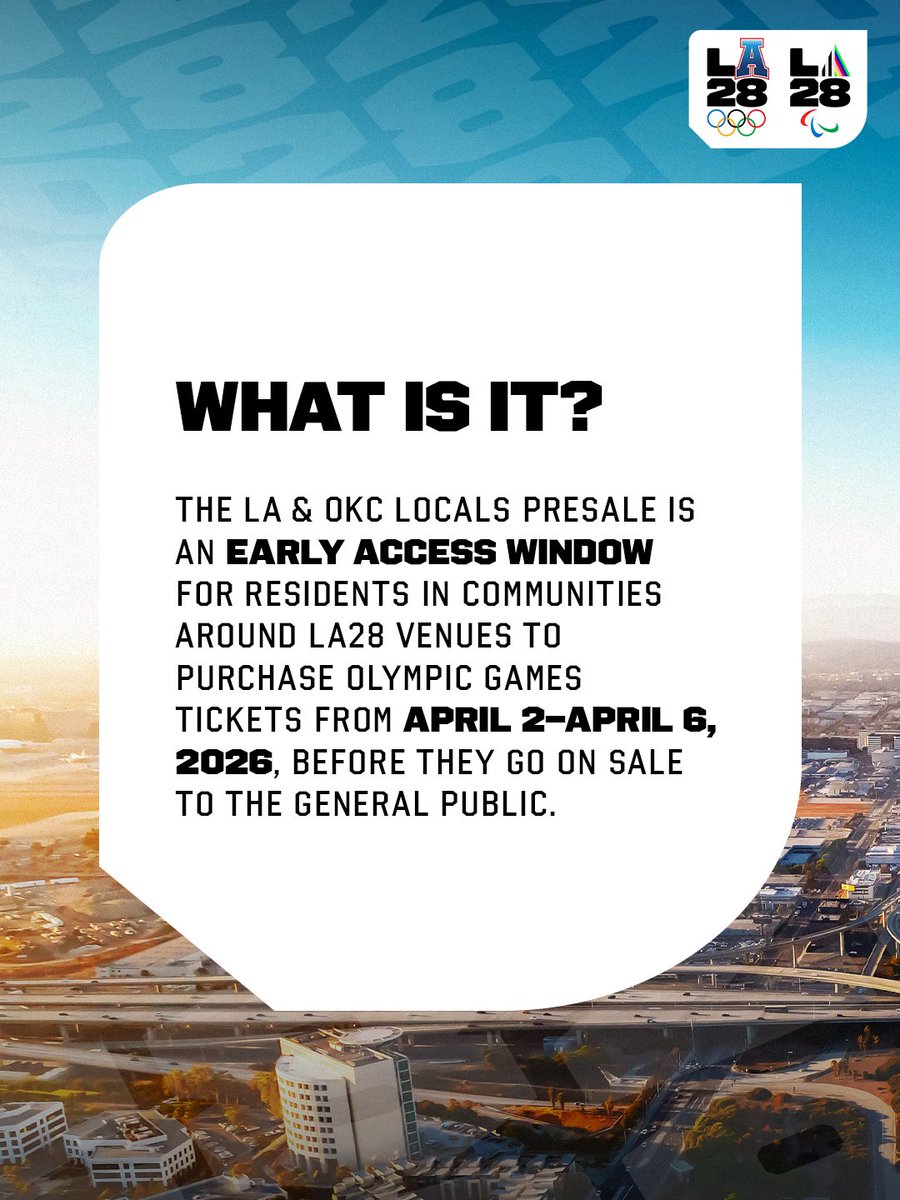 LA 28 LA 28

WHAT IS IT?

THE LA & OKC LOCALS PRESALE IS AN EARLY ACCESS WINDOW FOR RESIDENTS IN COMMUNITIES AROUND LA28 VENUES TO PURCHASE OLYMPIC GAMES TICKETS FROM APRIL 2–APRIL 6, 2026, BEFORE THEY GO ON SALE TO THE GENERAL PUBLIC.